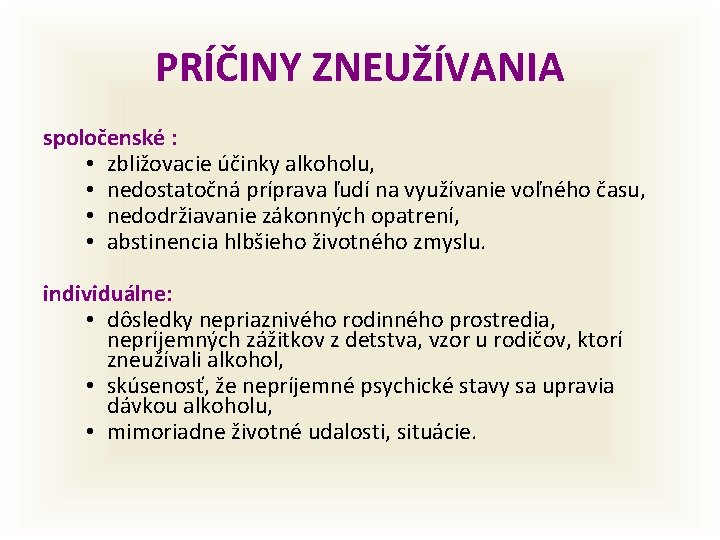 PRÍČINY ZNEUŽÍVANIA

spoločenské :
• zbližovacie účinky alkoholu,
• nedostatočná príprava ľudí na využívanie voľného času,
• nedodržiavanie zákonných opatrení,
• abstinencia hlbšieho životného zmyslu.

individuálne:
• dôsledky nepriaznivého rodinného prostredia, nepríjemných zážitkov z detstva, vzor u rodičov, ktorí zneužívali alkohol,
• skúsenosť, že nepríjemné psychické stavy sa upravia dávkou alkoholu,
• mimoriadne životné udalosti, situácie.